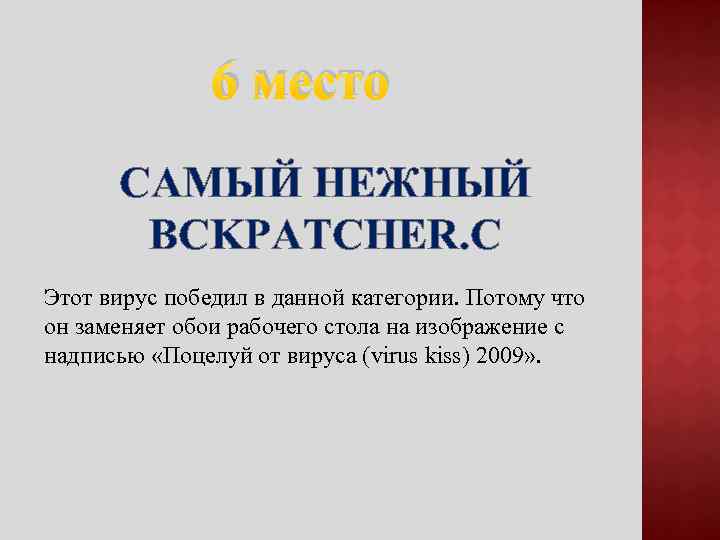 6 место

САМЫЙ НЕЖНЫЙ ВСКРАТСНЕR.С

Этот вирус победил в данной категории. Потому что он заменяет обои рабочего стола на изображение с надписью «Поцелуй от вируса (virus kiss) 2009».